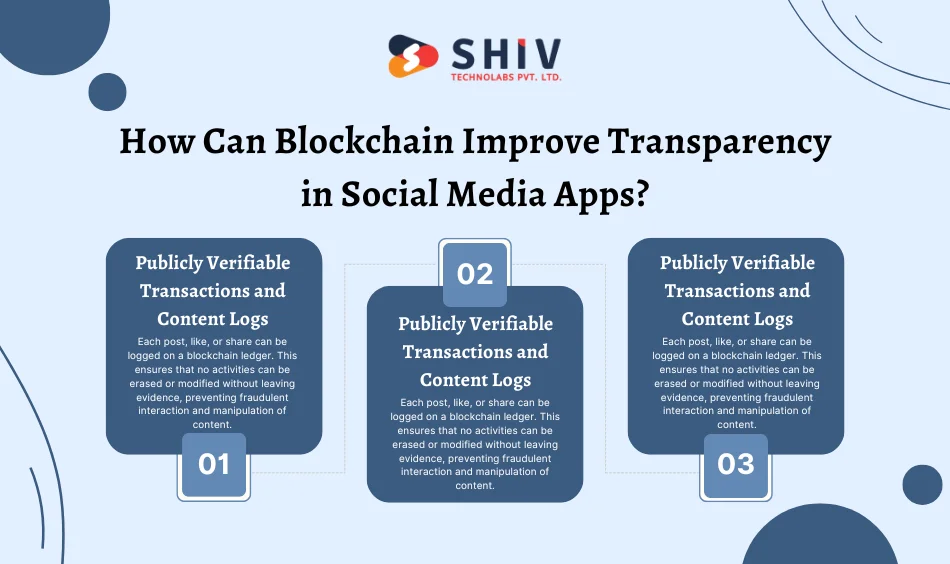 SHIV
TECHNOLABS PVT. LTD.

How Can Blockchain Improve Transparency in Social Media Apps?

Publicly Verifiable Transactions and Content Logs

Each post, like, or share can be logged on a blockchain ledger. This ensures that no activities can be erased or modified without leaving evidence, preventing fraudulent interaction and manipulation of content.

01

02

Publicly Verifiable Transactions and Content Logs

Each post, like, or share can be logged on a blockchain ledger. This ensures that no activities can be erased or modified without leaving evidence, preventing fraudulent interaction and manipulation of content.

Publicly Verifiable Transactions and Content Logs

Each post, like, or share can be logged on a blockchain ledger. This ensures that no activities can be erased or modified without leaving evidence, preventing fraudulent interaction and manipulation of content.

03